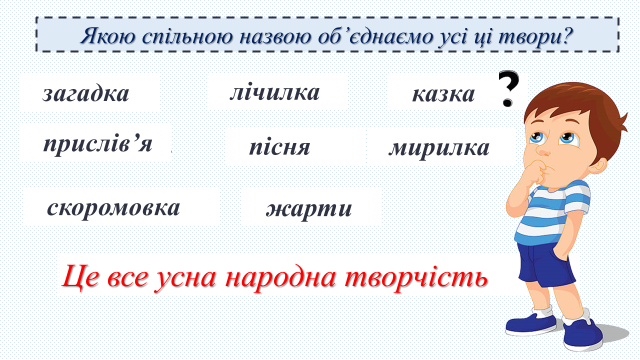 Якою спільною назвою об’єднаємо усі ці твори?

загадка

лічилка

казка

?

прислів’я

пісня

мирилка

скоромовка

жарти

Це все усна народна творчість